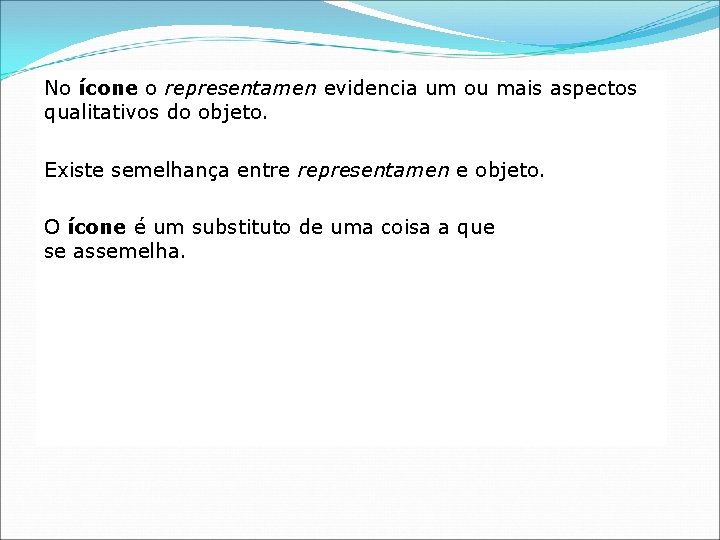 No ícone o representamen evidencia um ou mais aspectos qualitativos do objeto.

Existe semelhança entre representamen e objeto.

O ícone é um substituto de uma coisa a que se assemelha.